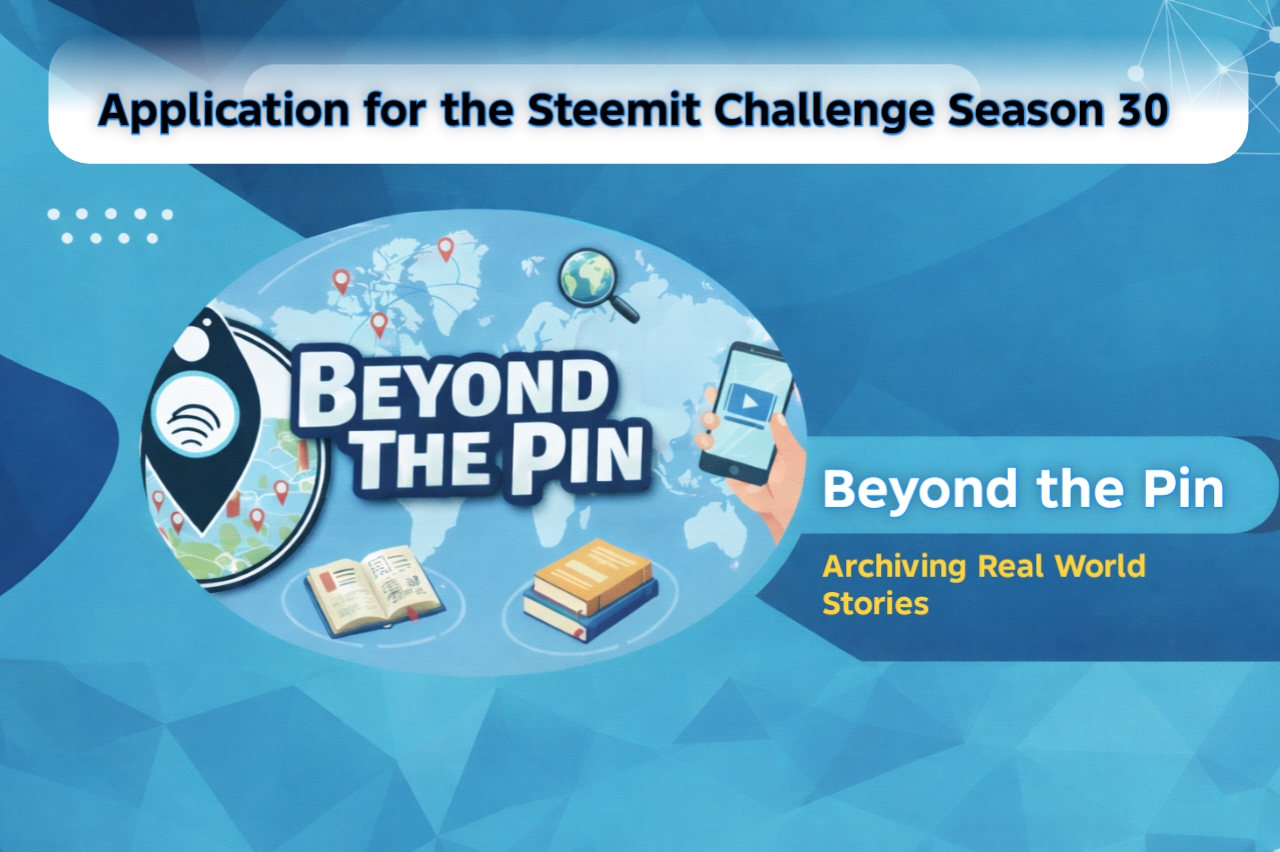 Application for the Steemit Challenge Season 30

BEYOND THE PIN

Beyond the Pin

Archiving Real World Stories